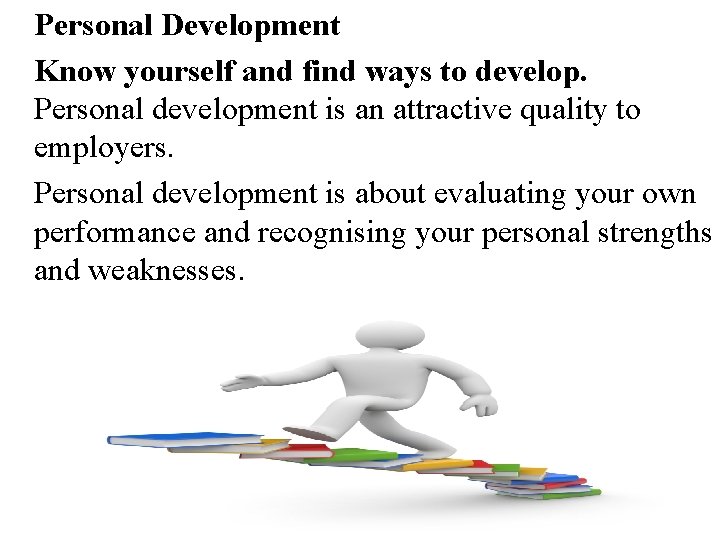 Personal Development

Know yourself and find ways to develop.

Personal development is an attractive quality to employers.

Personal development is about evaluating your own performance and recognising your personal strengths and weaknesses.